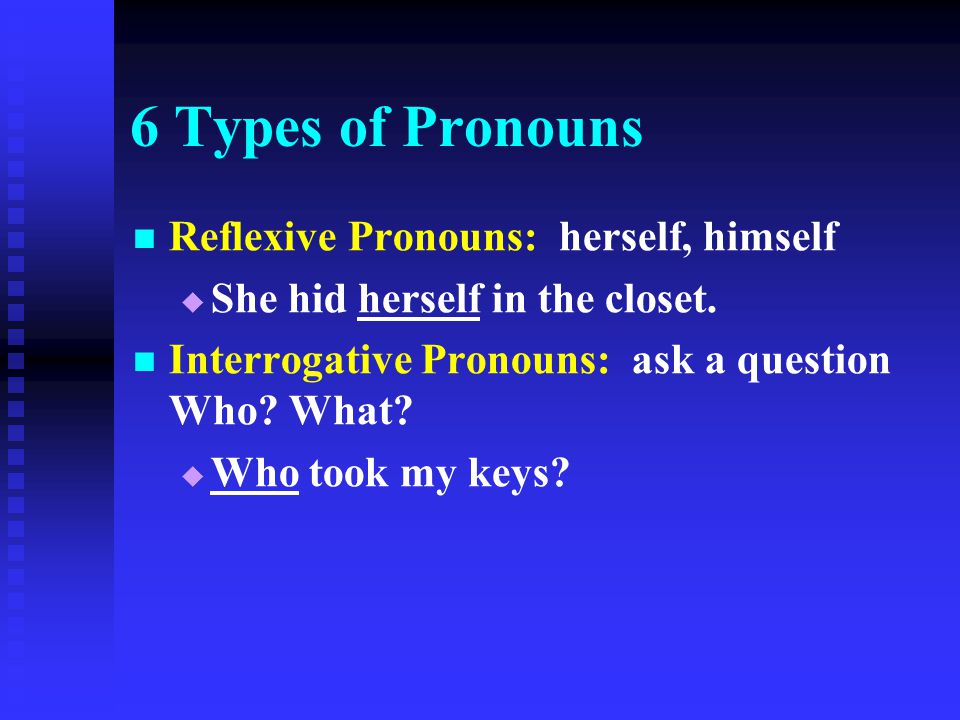 6 Types of Pronouns

Reflexive Pronouns: herself, himself

She hid herself in the closet.

Interrogative Pronouns: ask a question Who? What?

Who took my keys?